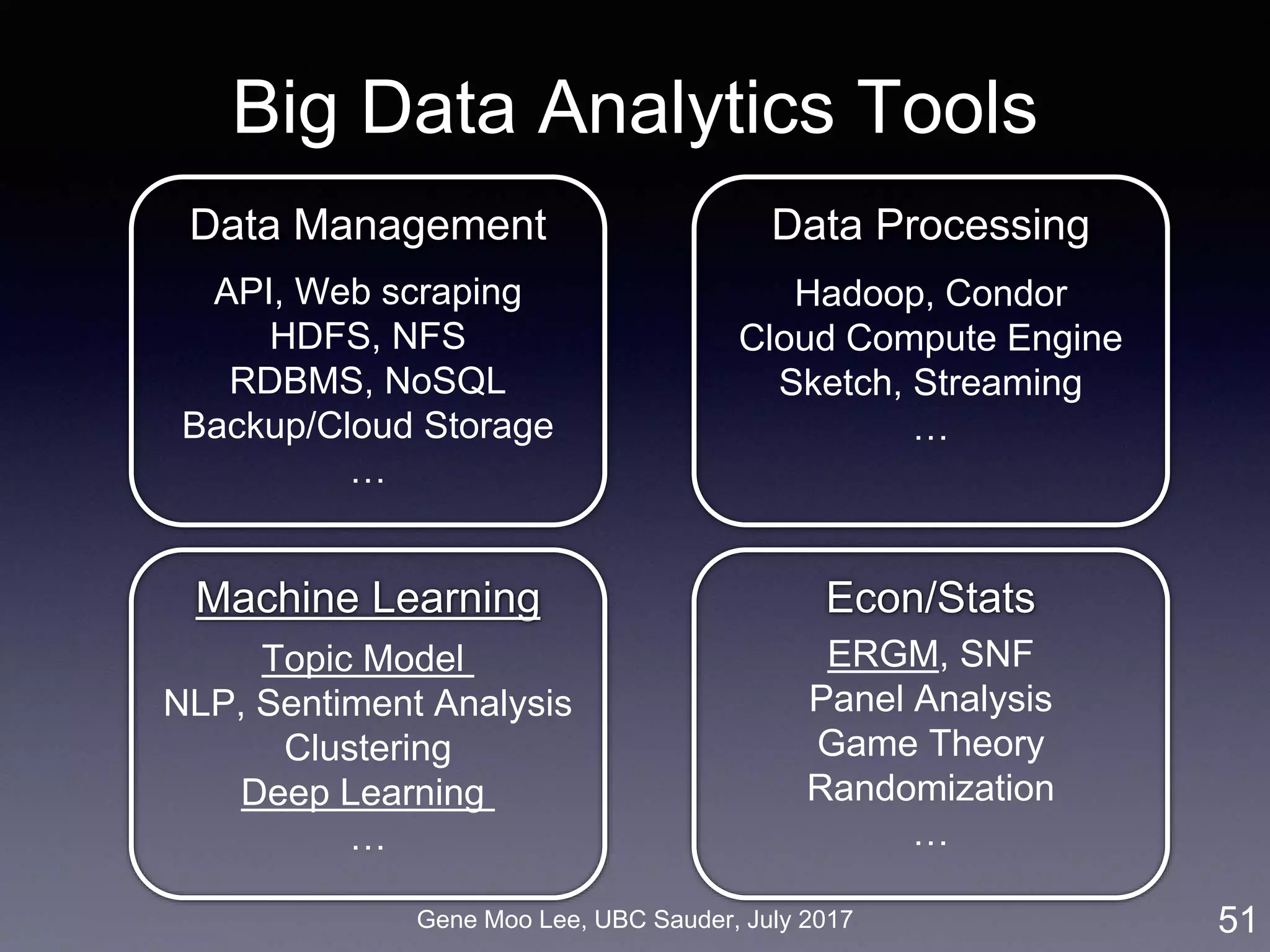 Big Data Analytics Tools

Data Management

API, Web scraping
HDFS, NFS
RDBMS, NoSQL
Backup/Cloud Storage
…

Data Processing

Hadoop, Condor
Cloud Compute Engine
Sketch, Streaming
…

Machine Learning

Topic Model
NLP, Sentiment Analysis
Clustering
Deep Learning
…

Econ/Stats

ERGM, SNF
Panel Analysis
Game Theory
Randomization
…

Gene Moo Lee, UBC Sauder, July 2017

51